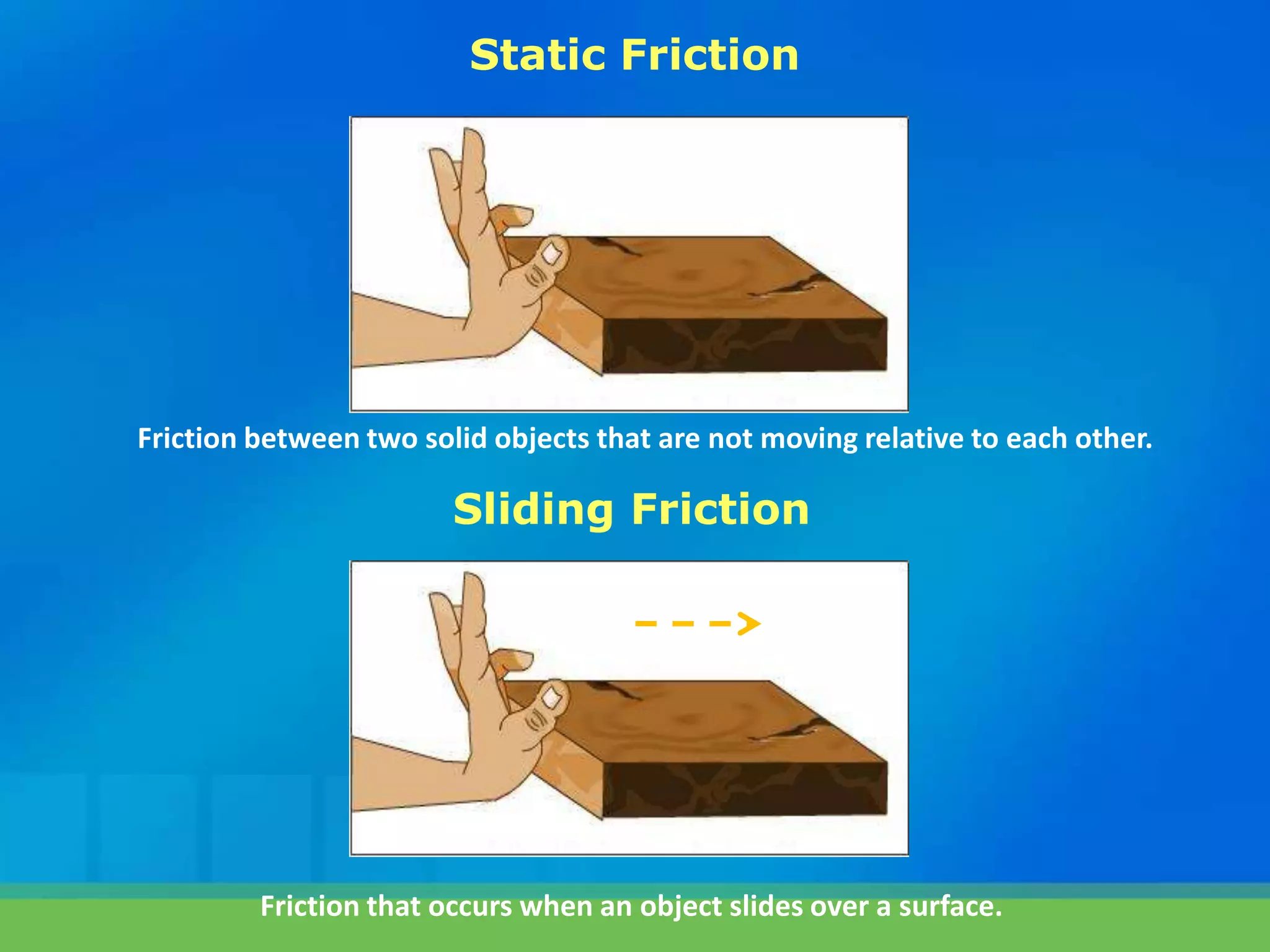 Static Friction

Friction between two solid objects that are not moving relative to each other.

Sliding Friction

Friction that occurs when an object slides over a surface.